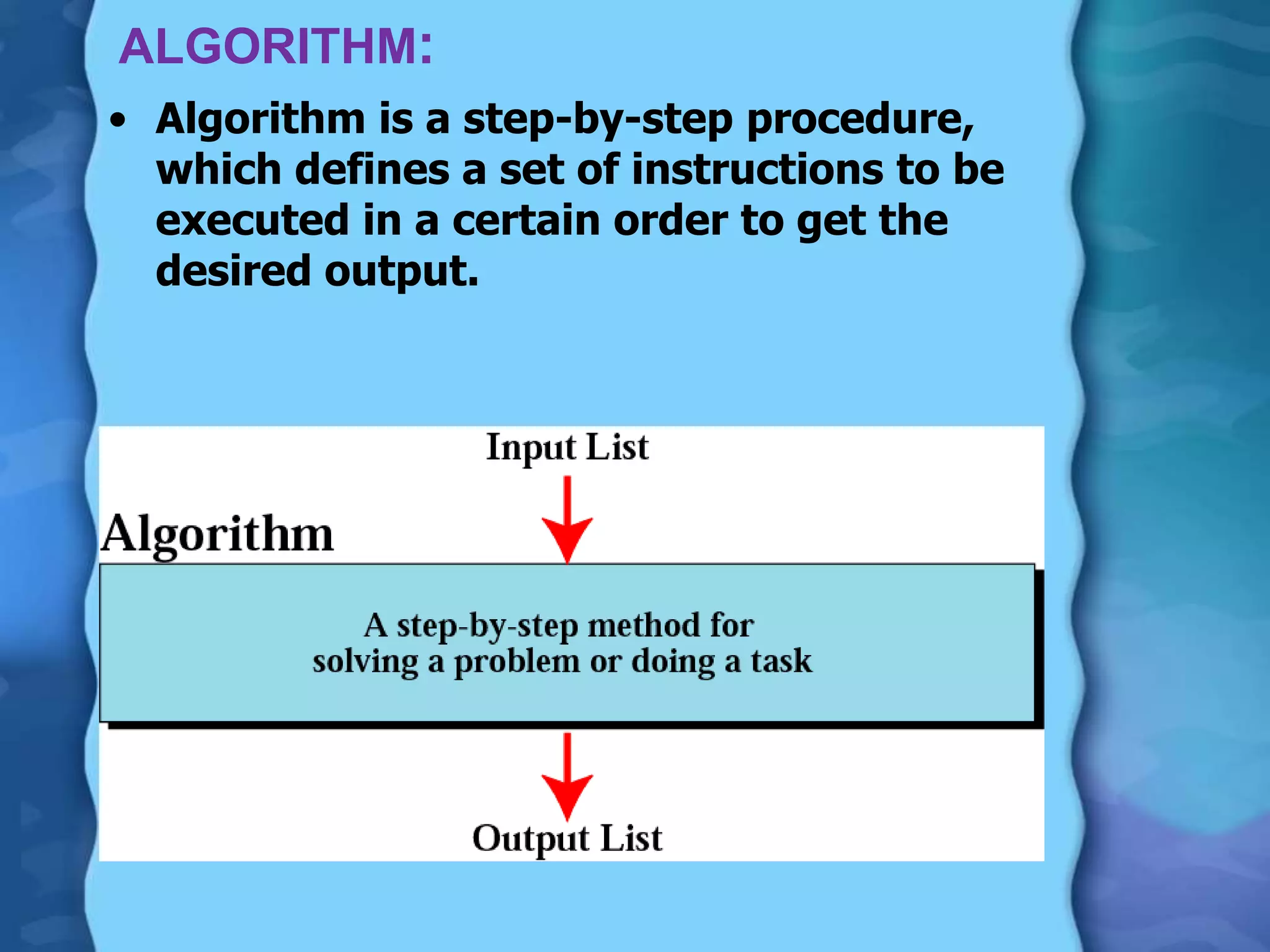 ALGORITHM:

• Algorithm is a step-by-step procedure, which defines a set of instructions to be executed in a certain order to get the desired output.

Input List

Algorithm

A step-by-step method for solving a problem or doing a task

Output List